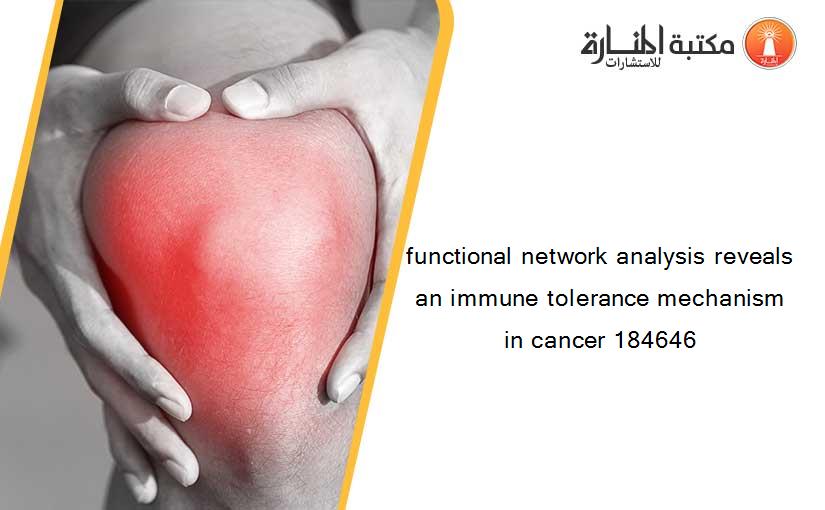 مكتبة المنارة للاستشارات

functional network analysis reveals an immune tolerance mechanism in cancer 184646